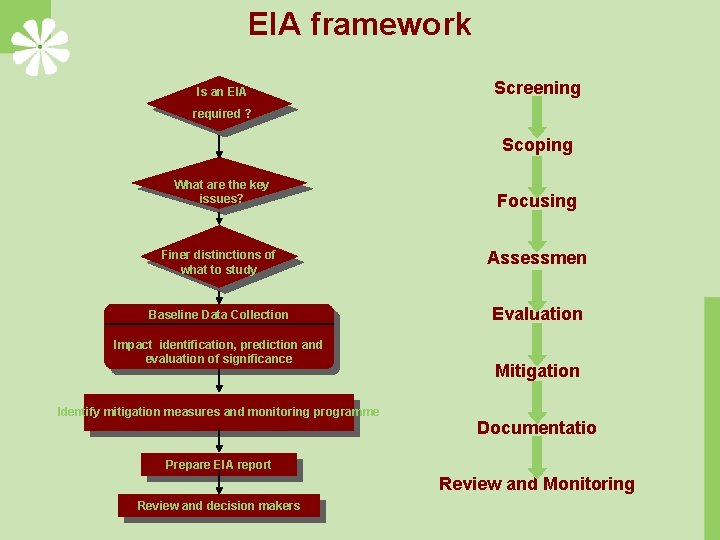 EIA framework

Is an EIA required ?

What are the key issues?

Finer distinctions of what to study

Baseline Data Collection

Impact identification, prediction and evaluation of significance

Identify mitigation measures and monitoring programme

Prepare EIA report

Review and decision makers

Screening

Scoping

Focusing

Assessmen

Evaluation

Mitigation

Documentatio

Review and Monitoring